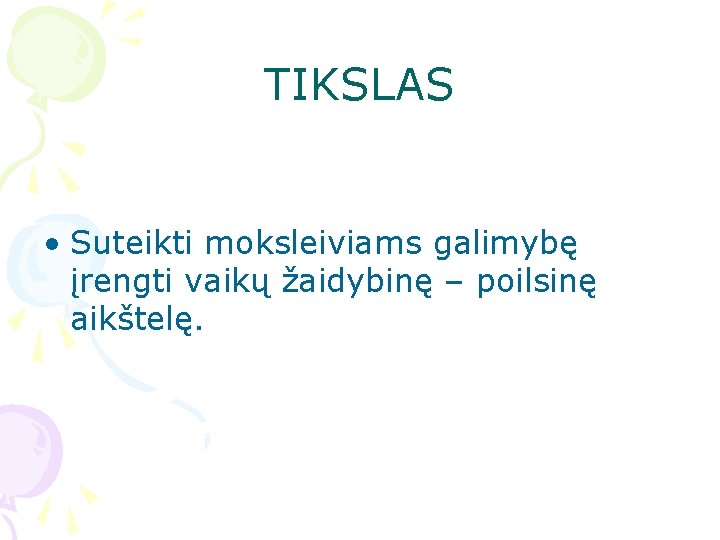 TIKSLAS

• Suteikti moksleiviams galimybę įrengti vaikų žaidybinę – poilsinę aikštelę.